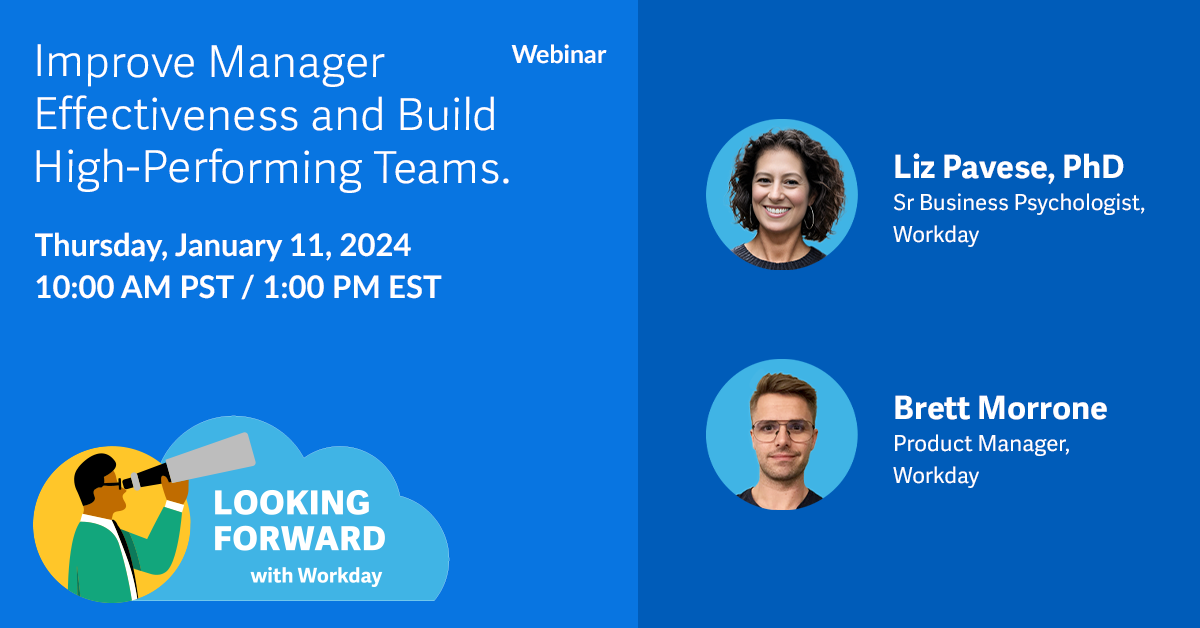 Improve Manager Effectiveness and Build High-Performing Teams.

Webinar

Thursday, January 11, 2024
10:00 AM PST / 1:00 PM EST

LOOKING FORWARD
with Workday

Liz Pavese, PhD
Sr Business Psychologist, Workday

Brett Morrone
Product Manager, Workday